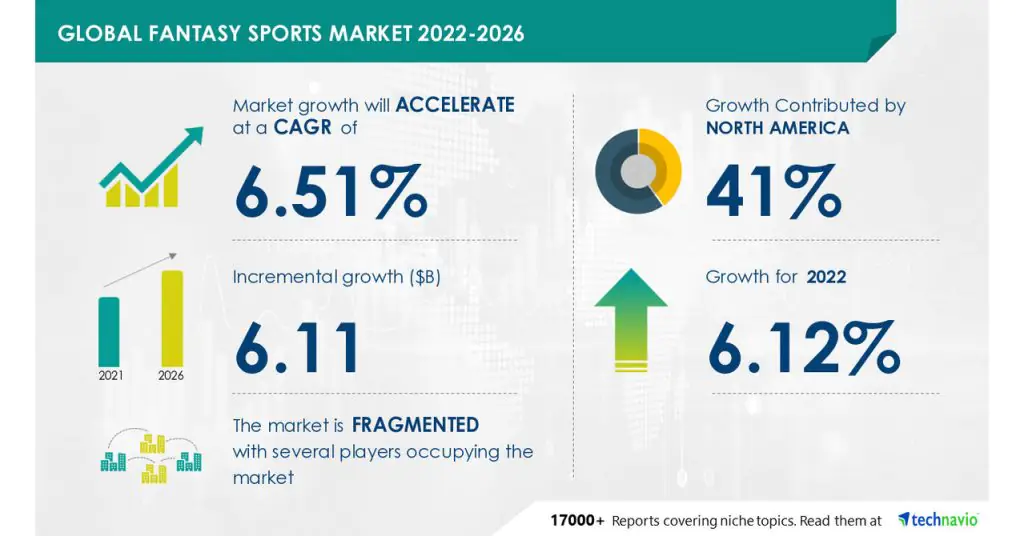 GLOBAL FANTASY SPORTS MARKET 2022-2026

Market growth will ACCELERATE at a CAGR of

6.51%

Incremental growth ($B)

6.11

2021 2026

The market is FRAGMENTED with several players occupying the market

Growth Contributed by NORTH AMERICA

41%

Growth for 2022

6.12%

17000+ Reports covering niche topics. Read them at technavio